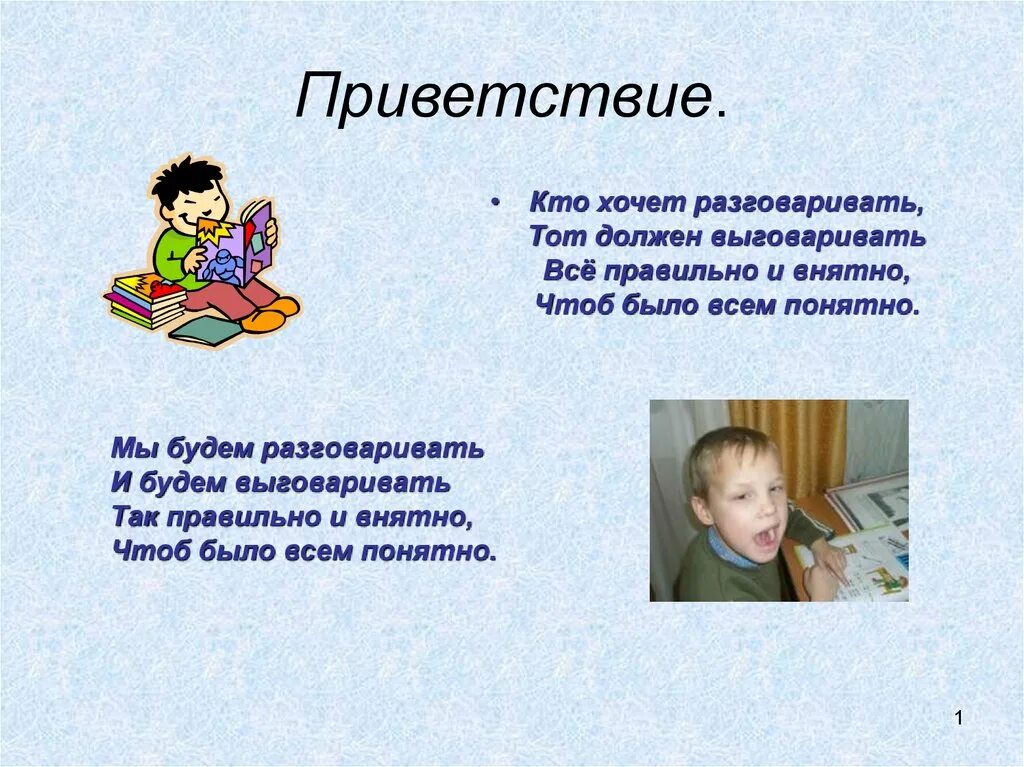 Приветствие.

• Кто хочет разговаривать,
Тот должен выговаривать
Всё правильно и внятно,
Чтоб было всем понятно.

Мы будем разговаривать
И будем выговаривать
Так правильно и внятно,
Чтоб было всем понятно.

1